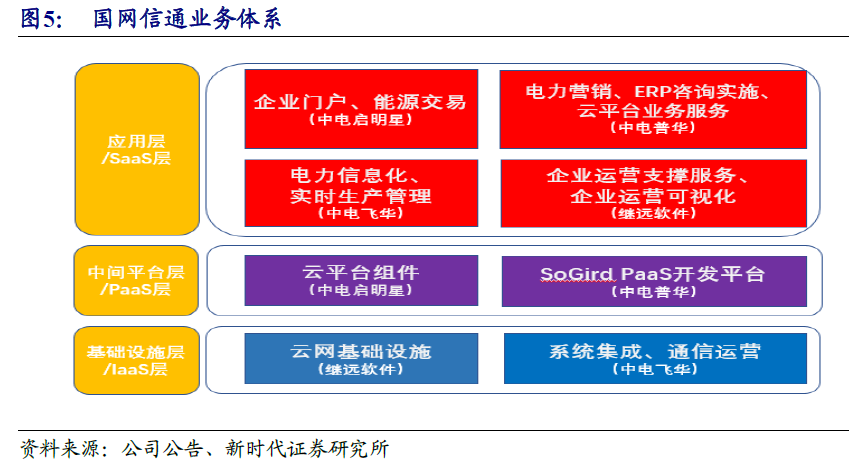 图5：　国网信通业务体系

应用层 /SaaS层

企业门户、能源交易
（中电启明星）

电力营销、ERP咨询实施、云平台业务服务
（中电普华）

电力信息化、实时生产管理
（中电飞华）

企业运营支撑服务、企业运营可视化
（继远软件）

中间平台层 /PaaS层

云平台组件
（中电启明星）

SoGird PaaS开发平台
（中电普华）

基础设施层 /IaaS层

云网基础设施
（继远软件）

系统集成、通信运营
（中电飞华）

资料来源：公司公告、新时代证券研究所